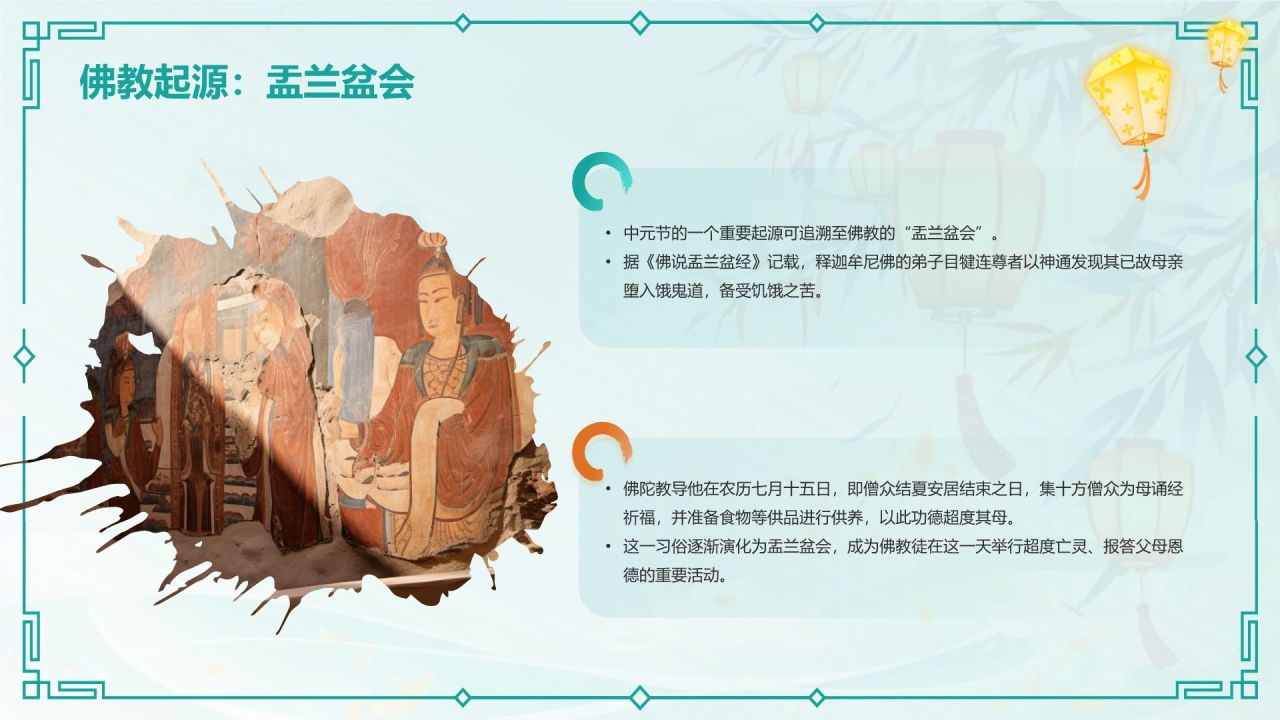 佛教起源：盂兰盆会

• 中元节的一个重要起源可追溯至佛教的“盂兰盆会”。
• 据《佛说盂兰盆经》记载，释迦牟尼佛的弟子目犍连尊者以神通发现其已故母亲堕入饿鬼道，备受饥饿之苦。

• 佛陀教导他在农历七月十五日，即僧众结夏安居结束之日，集十方僧众为母诵经祈福，并准备食物等供品进行供养，以此功德超度其母。
• 这一习俗逐渐演化为盂兰盆会，成为佛教徒在这一天举行超度亡灵、报答父母恩德的重要活动。